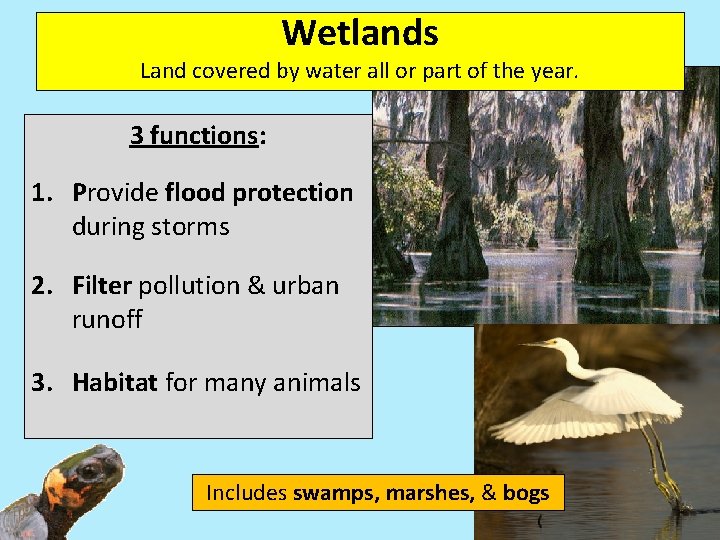 Wetlands
Land covered by water all or part of the year.

3 functions:

1. Provide flood protection during storms

2. Filter pollution & urban runoff

3. Habitat for many animals

Includes swamps, marshes, & bogs